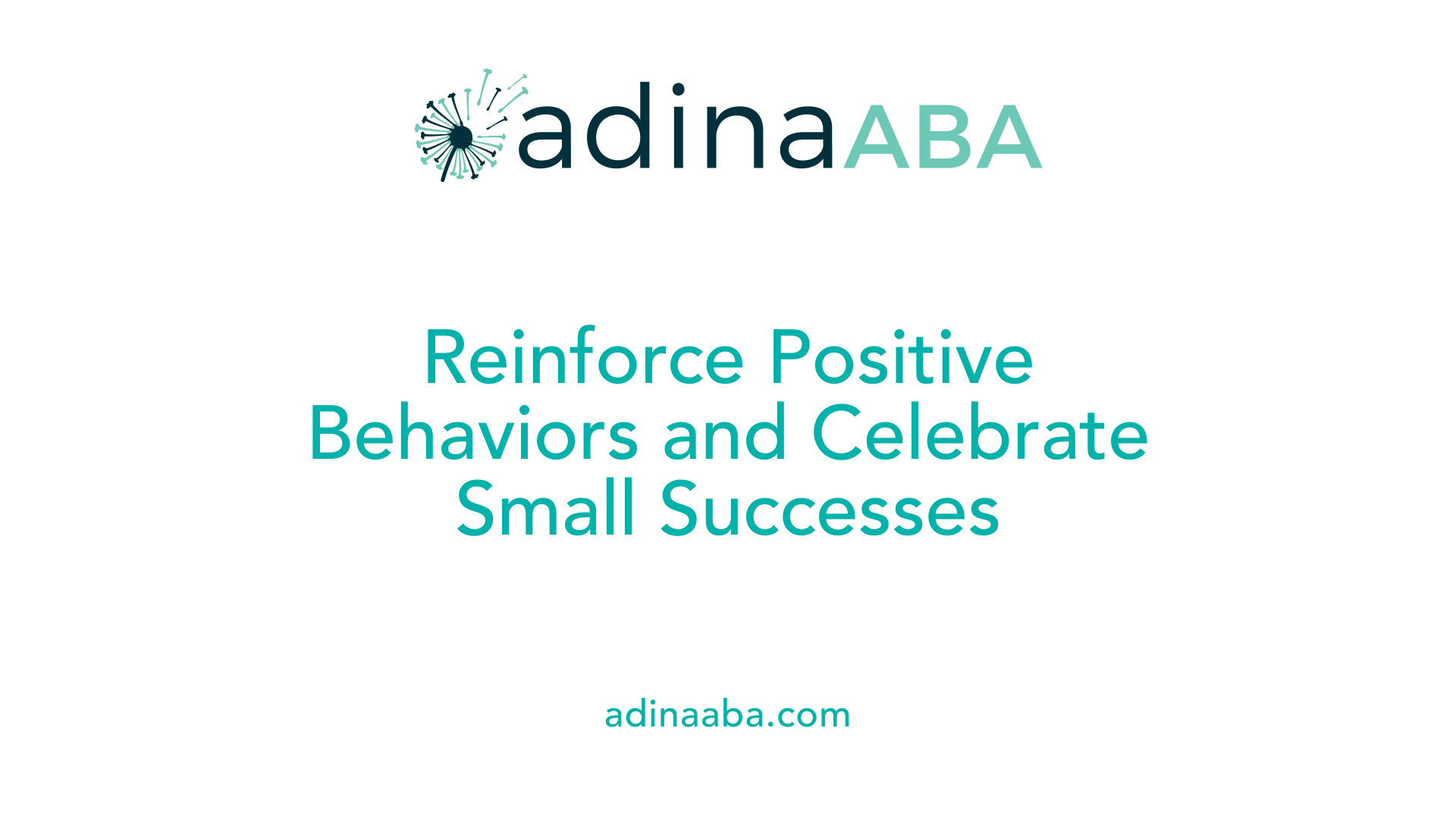 adinaABA

Reinforce Positive Behaviors and Celebrate Small Successes

adinaaba.com